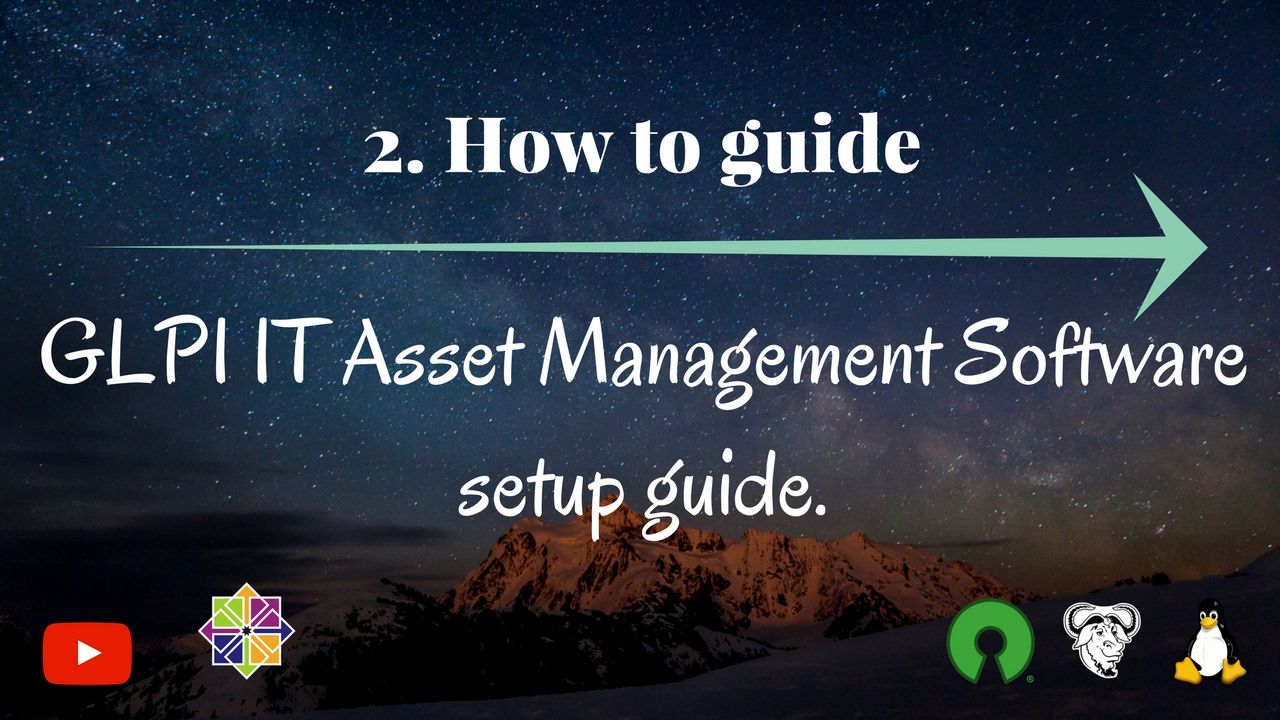 2. How to guide

GLPI IT Asset Management Software setup guide.